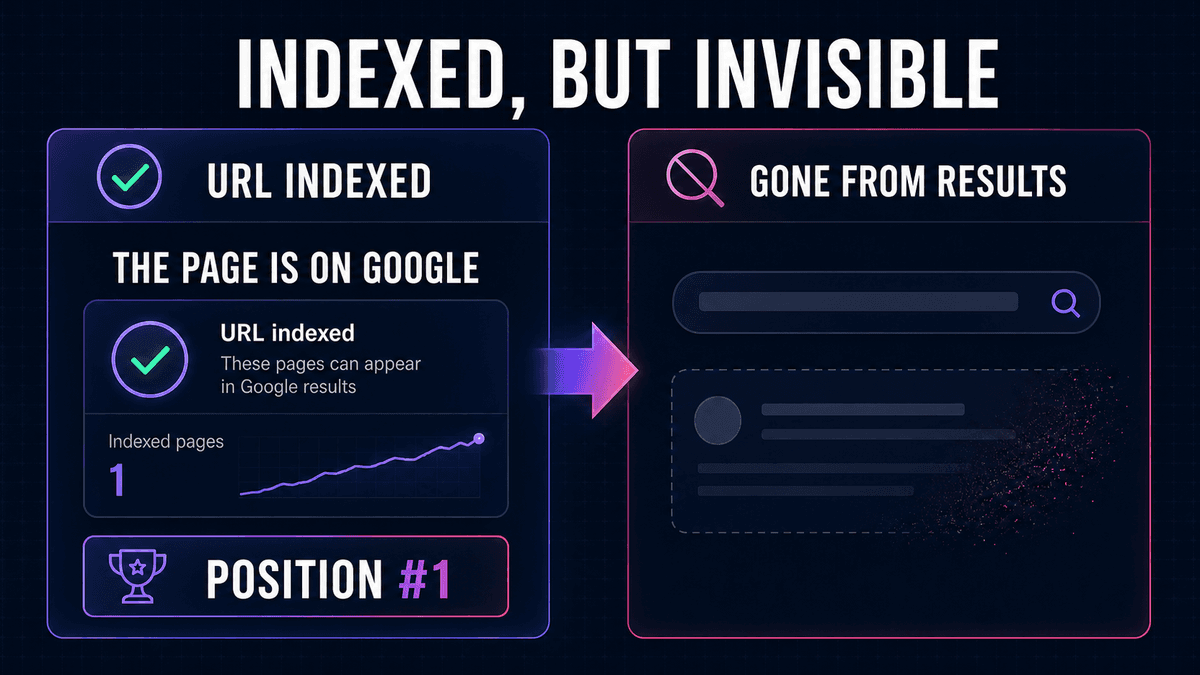 INDEXED, BUT INVISIBLE

URL INDEXED

THE PAGE IS ON GOOGLE

URL indexed

These pages can appear in Google results

Indexed pages

1

POSITION #1

GONE FROM RESULTS